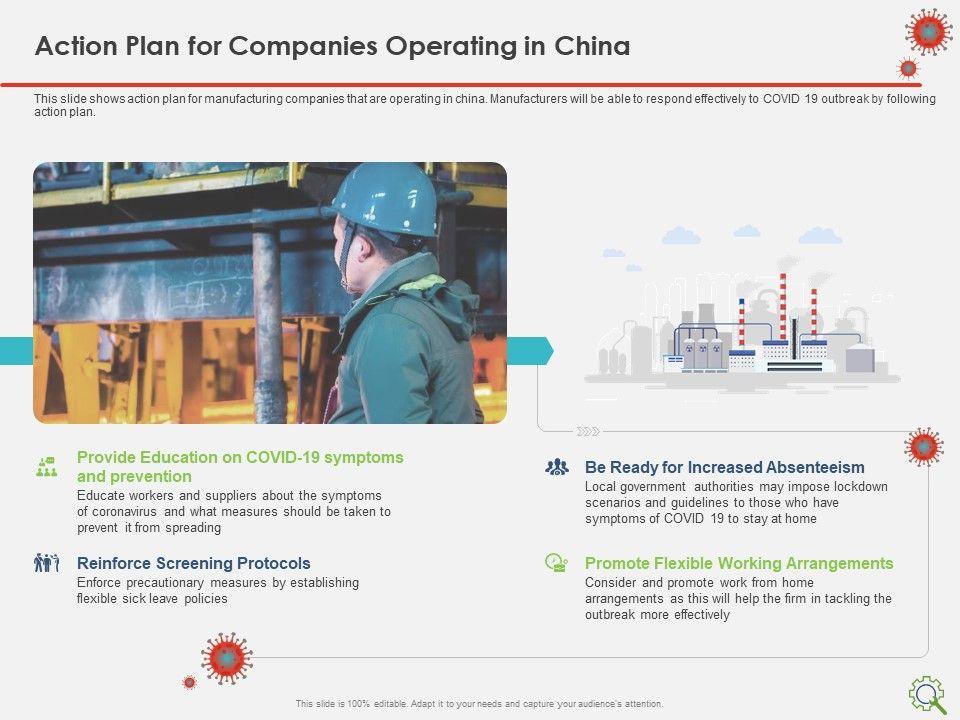 Action Plan for Companies Operating in China

This slide shows action plan for manufacturing companies that are operating in china. Manufacturers will be able to respond effectively to COVID 19 outbreak by following action plan.

Provide Education on COVID-19 symptoms and prevention
Educate workers and suppliers about the symptoms of coronavirus and what measures should be taken to prevent it from spreading

Reinforce Screening Protocols
Enforce precautionary measures by establishing flexible sick leave policies

Be Ready for Increased Absenteeism
Local government authorities may impose lockdown scenarios and guidelines to those who have symptoms of COVID 19 to stay at home

Promote Flexible Working Arrangements
Consider and promote work from home arrangements as this will help the firm in tackling the outbreak more effectively

This slide is 100% editable. Adapt it to your needs and capture your audience's attention.